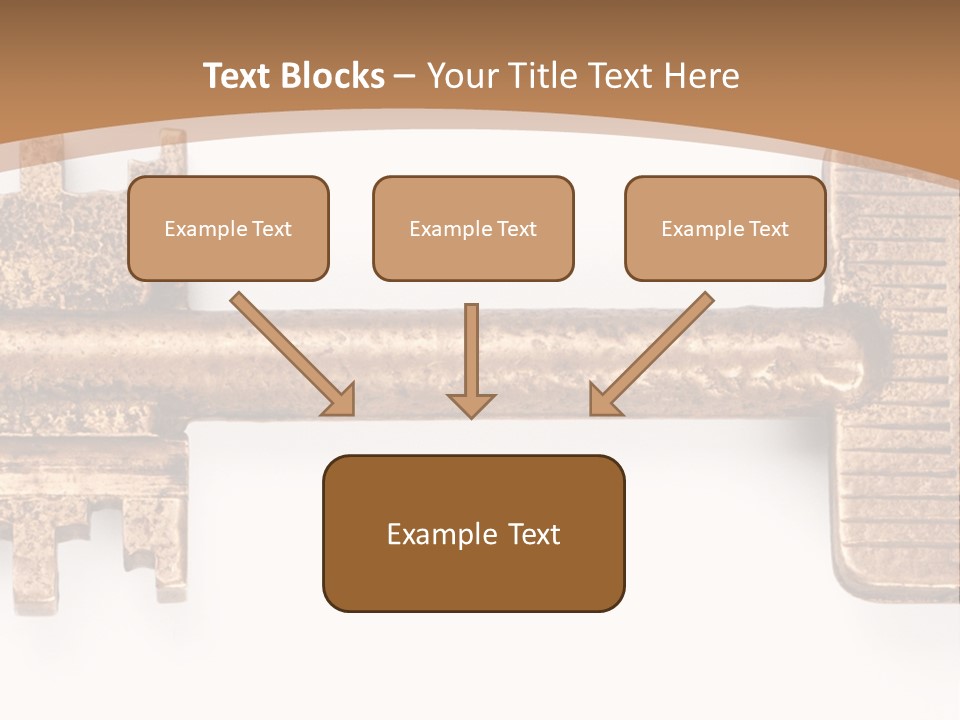 Text Blocks – Your Title Text Here

Example Text

Example Text

Example Text

Example Text